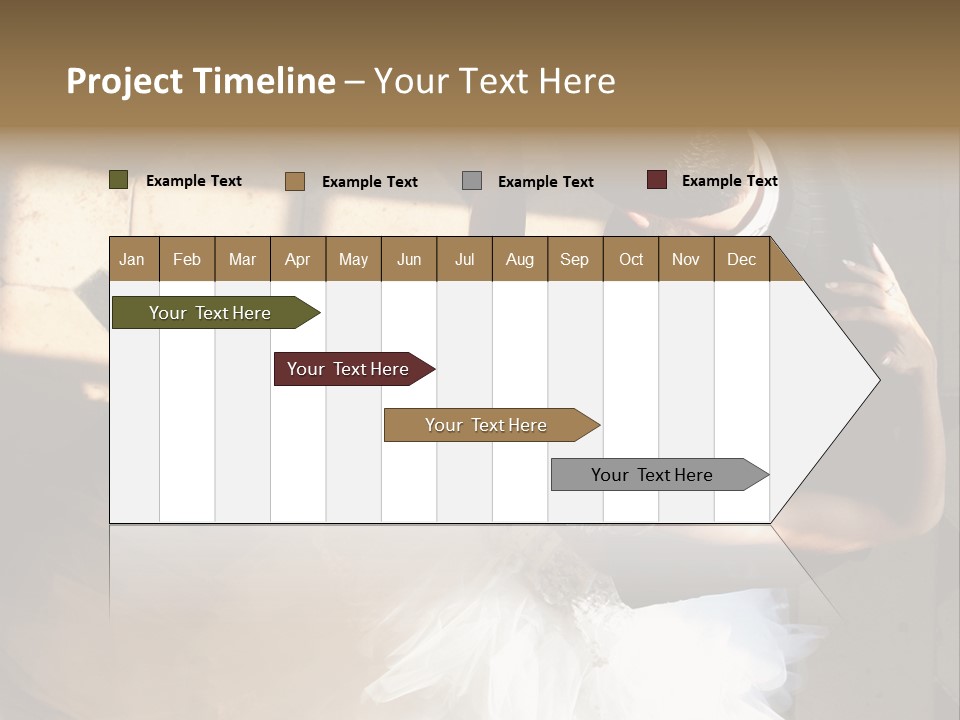 Project Timeline – Your Text Here

Example Text
Example Text
Example Text
Example Text

| Jan | Feb | Mar | Apr | May | Jun | Jul | Aug | Sep | Oct | Nov | Dec |
|---|---|---|---|---|---|---|---|---|---|---|---|

Your Text Here
Your Text Here
Your Text Here
Your Text Here